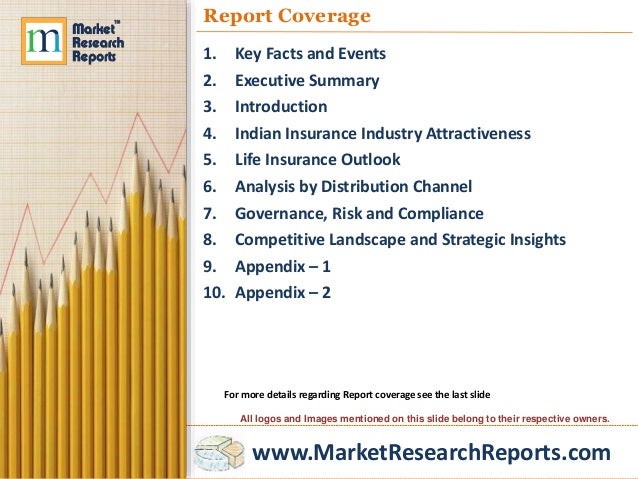 m Market™ Research Reports

Report Coverage

1. Key Facts and Events
2. Executive Summary
3. Introduction
4. Indian Insurance Industry Attractiveness
5. Life Insurance Outlook
6. Analysis by Distribution Channel
7. Governance, Risk and Compliance
8. Competitive Landscape and Strategic Insights
9. Appendix – 1
10. Appendix – 2

For more details regarding Report coverage see the last slide

All logos and Images mentioned on this slide belong to their respective owners.

www.MarketResearchReports.com